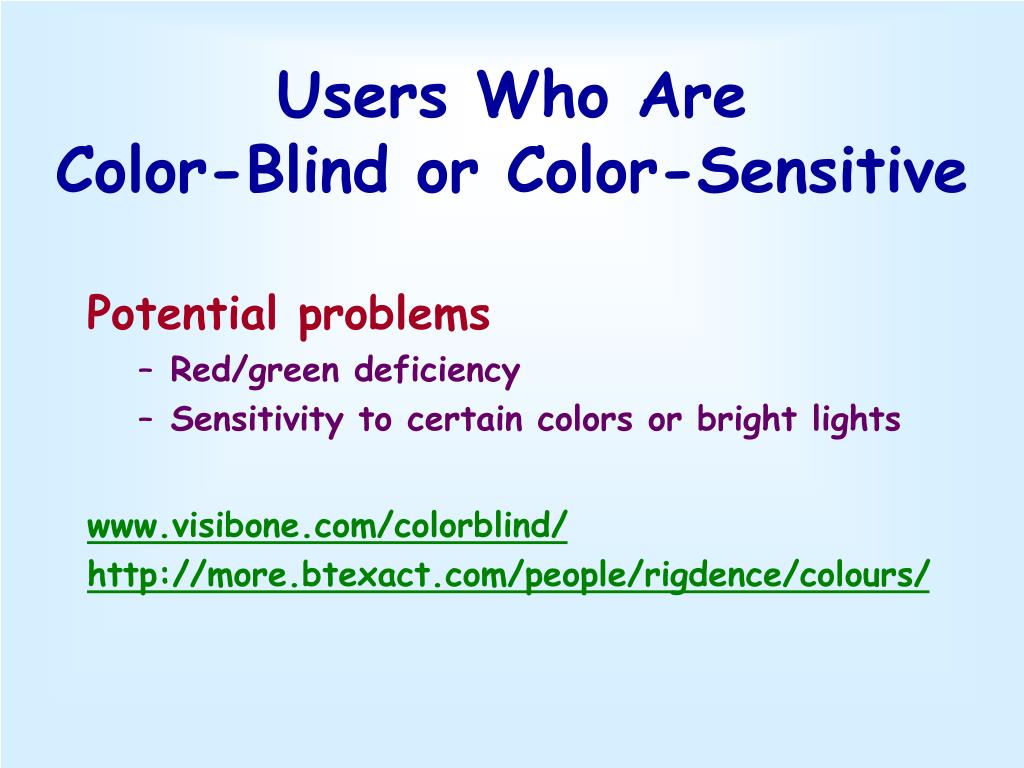 Users Who Are
Color-Blind or Color-Sensitive

Potential problems
– Red/green deficiency
– Sensitivity to certain colors or bright lights

www.visibone.com/colorblind/
http://more.btexact.com/people/rigdence/colours/